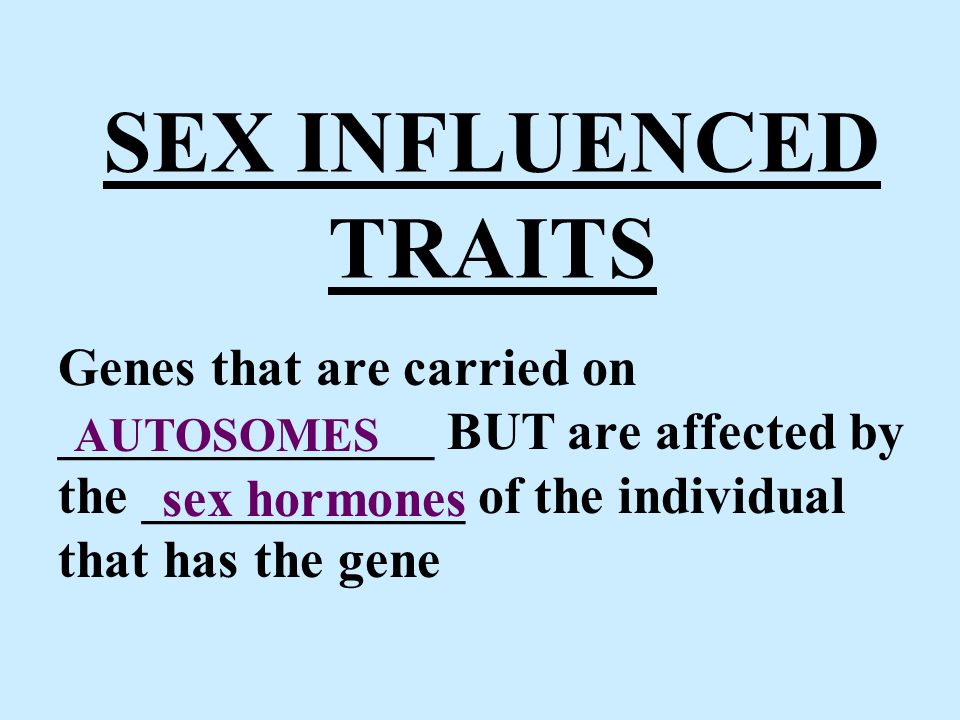 SEX INFLUENCED TRAITS

Genes that are carried on AUTOSOMES BUT are affected by the sex hormones of the individual that has the gene